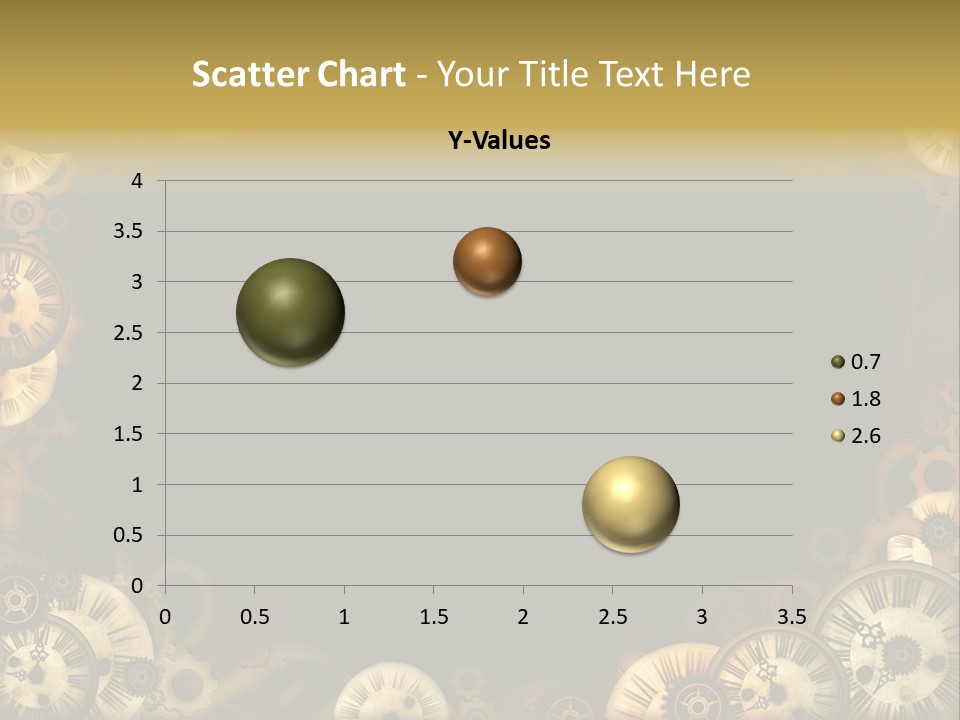 Scatter Chart - Your Title Text Here

Y-Values

4
3.5
3
2.5
2
1.5
1
0.5
0

0 0.5 1 1.5 2 2.5 3 3.5

0.7
1.8
2.6